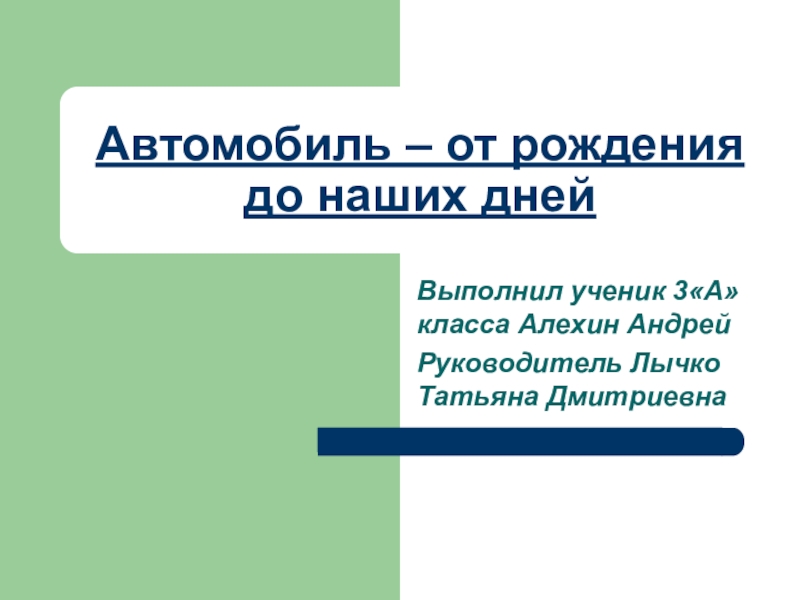 Автомобиль – от рождения до наших дней

Выполнил ученик 3«А» класса Алехин Андрей

Руководитель Лычко Татьяна Дмитриевна